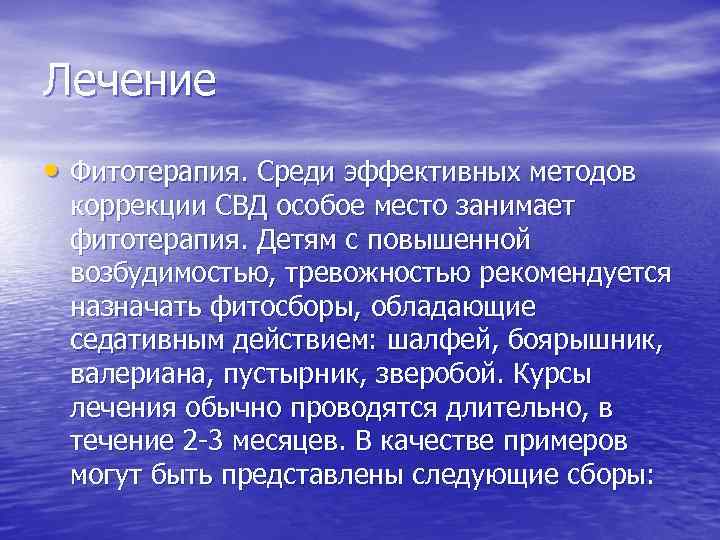 Лечение

• Фитотерапия. Среди эффективных методов коррекции СВД особое место занимает фитотерапия. Детям с повышенной возбудимостью, тревожностью рекомендуется назначать фитосборы, обладающие седативным действием: шалфей, боярышник, валериана, пустырник, зверобой. Курсы лечения обычно проводятся длительно, в течение 2-3 месяцев. В качестве примеров могут быть представлены следующие сборы: